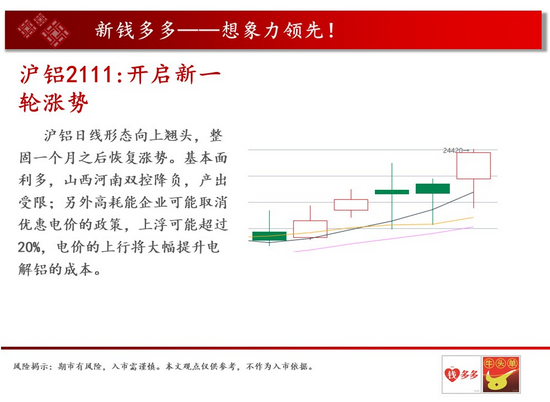 新钱多多——想象力领先！

沪铝2111:开启新一轮涨势

沪铝日线形态向上翘头，整固一个月之后恢复涨势。基本面利多，山西河南双控降负，产出受限；另外高耗能企业可能取消优惠电价的政策，上浮可能超过20%，电价的上行将大幅提升电解铝的成本。

24420→

风险揭示：期市有风险，入市需谨慎。本文观点仅供参考，不作为入市依据。

钱多多

牛头单